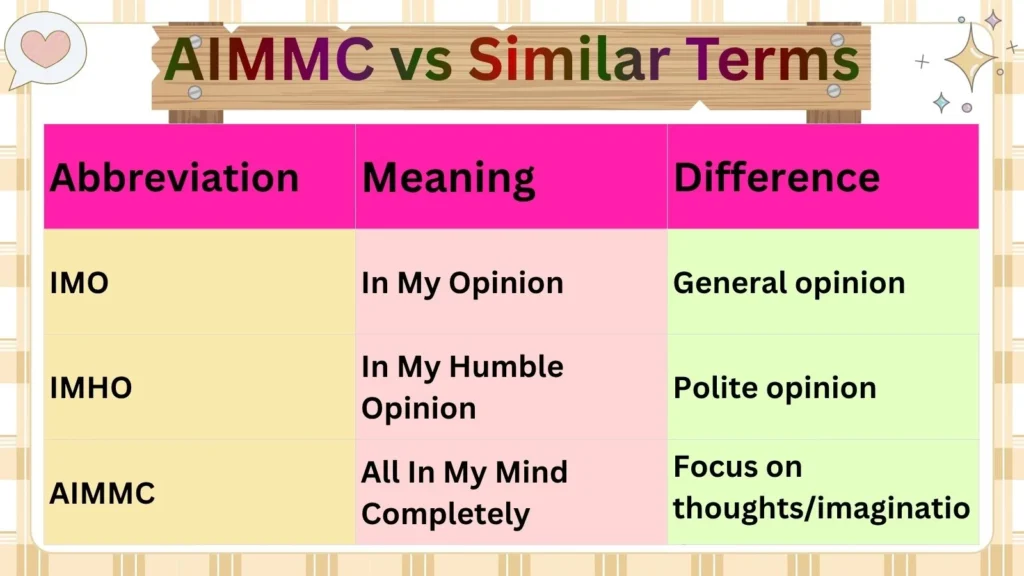 AIMMC vs Similar Terms

| Abbreviation | Meaning | Difference |
|---|---|---|
| IMO | In My Opinion | General opinion |
| IMHO | In My Humble Opinion | Polite opinion |
| AIMMC | All In My Mind Completely | Focus on thoughts/imaginatio |